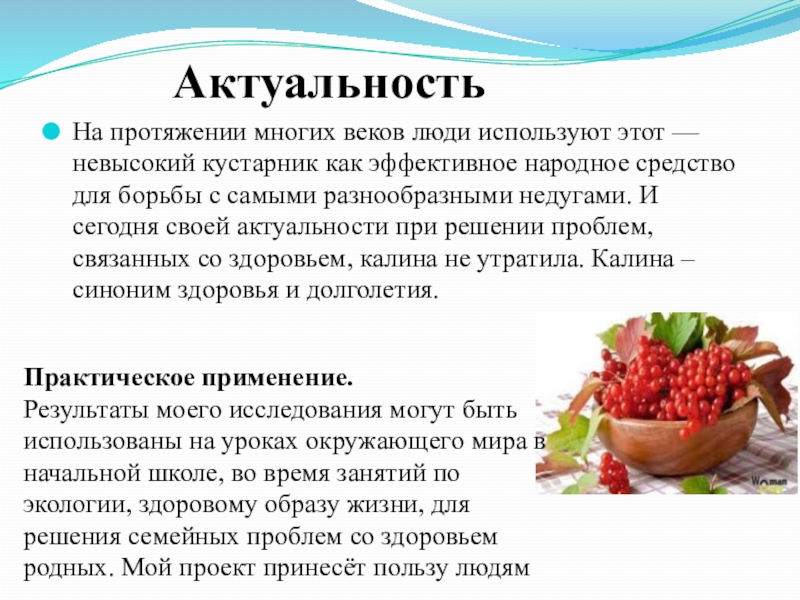 Актуальность

На протяжении многих веков люди используют этот — невысокий кустарник как эффективное народное средство для борьбы с самыми разнообразными недугами. И сегодня своей актуальности при решении проблем, связанных со здоровьем, калина не утратила. Калина – синоним здоровья и долголетия.

Практическое применение.
Результаты моего исследования могут быть использованы на уроках окружающего мира в начальной школе, во время занятий по экологии, здоровому образу жизни, для решения семейных проблем со здоровьем родных. Мой проект принесёт пользу людям

Woman